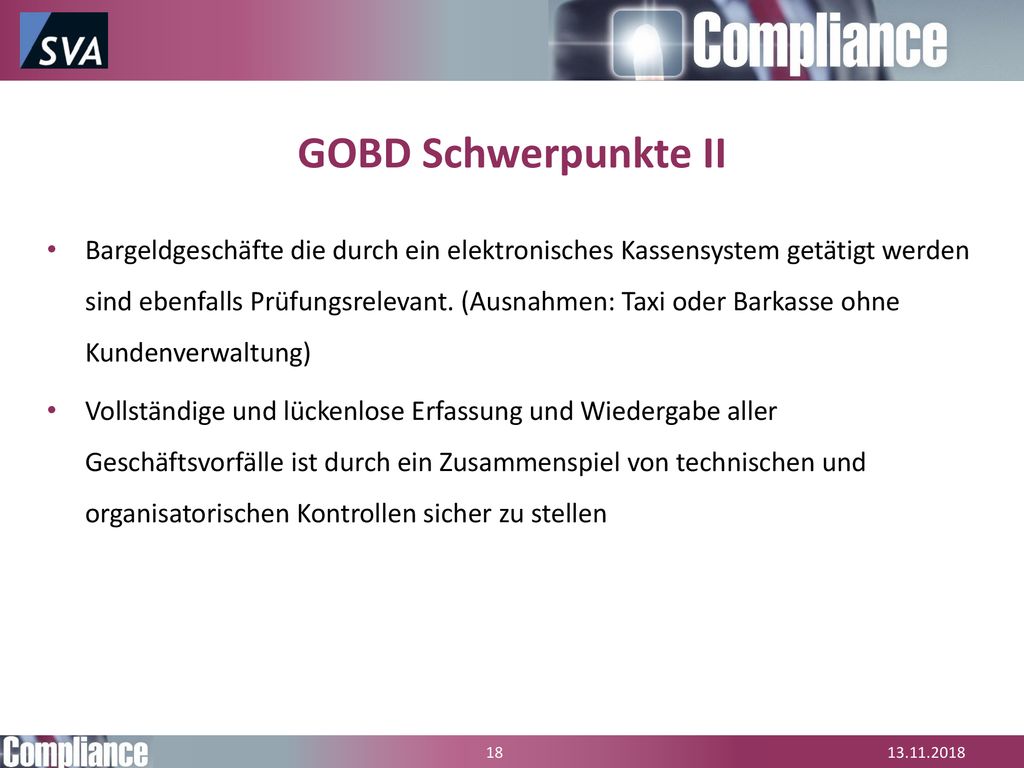 SVA

Compliance

GOBD Schwerpunkte II

• Bargeldgeschäfte die durch ein elektronisches Kassensystem getätigt werden sind ebenfalls Prüfungsrelevant. (Ausnahmen: Taxi oder Barkasse ohne Kundenverwaltung)

• Vollständige und lückenlose Erfassung und Wiedergabe aller Geschäftsvorfälle ist durch ein Zusammenspiel von technischen und organisatorischen Kontrollen sicher zu stellen

Compliance

18

13.11.2018